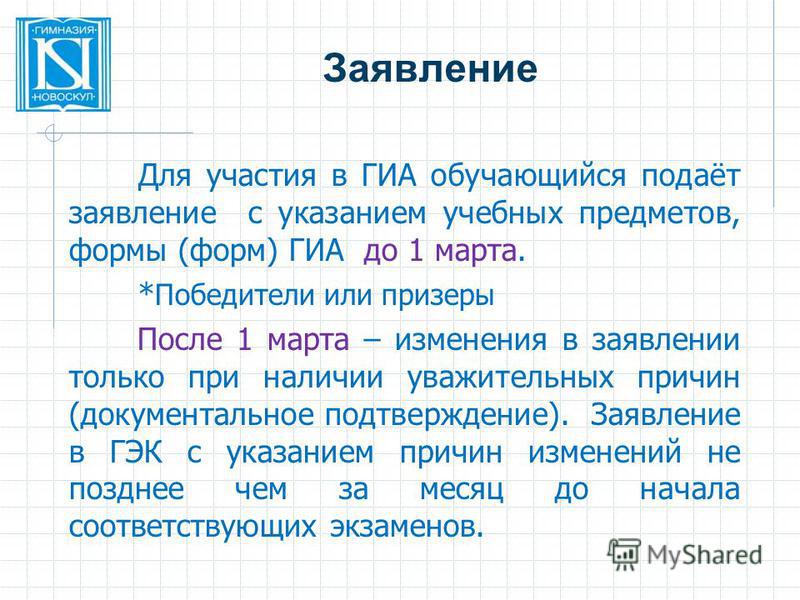 ·ГИМНАЗИЯ·
NS
·НОВОСКУЛ·

Заявление

Для участия в ГИА обучающийся подаёт заявление с указанием учебных предметов, формы (форм) ГИА до 1 марта.

*Победители или призеры

После 1 марта – изменения в заявлении только при наличии уважительных причин (документальное подтверждение). Заявление в ГЭК с указанием причин изменений не позднее чем за месяц до начала соответствующих экзаменов.

MyShared